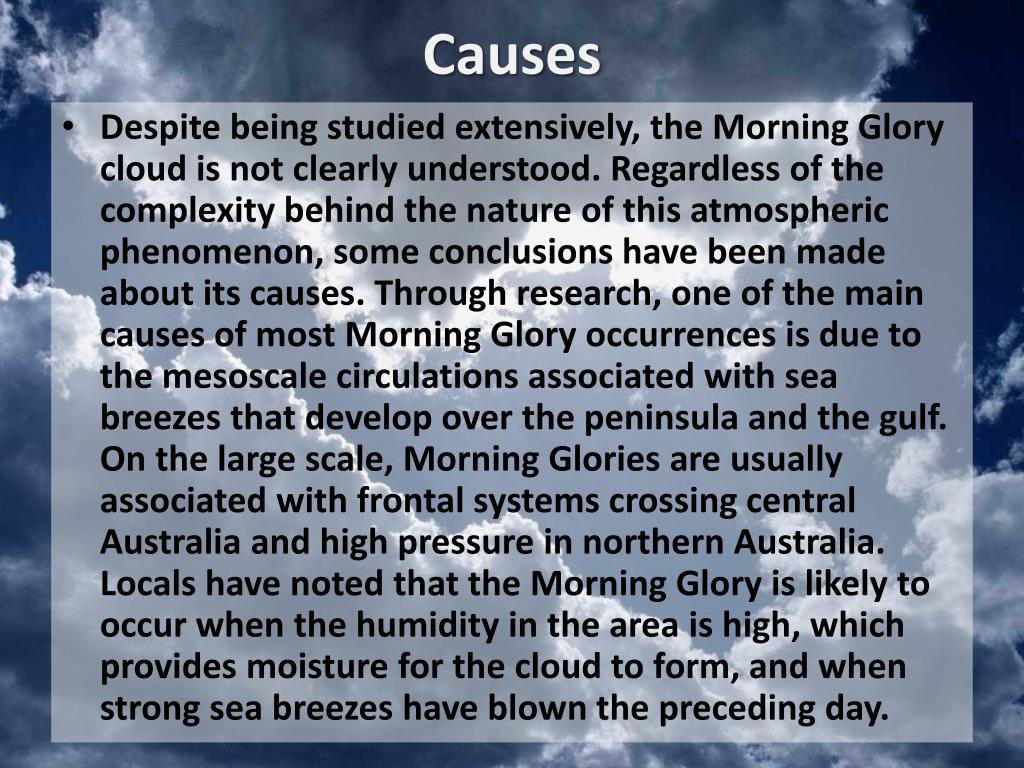 Causes

• Despite being studied extensively, the Morning Glory cloud is not clearly understood. Regardless of the complexity behind the nature of this atmospheric phenomenon, some conclusions have been made about its causes. Through research, one of the main causes of most Morning Glory occurrences is due to the mesoscale circulations associated with sea breezes that develop over the peninsula and the gulf. On the large scale, Morning Glories are usually associated with frontal systems crossing central Australia and high pressure in northern Australia. Locals have noted that the Morning Glory is likely to occur when the humidity in the area is high, which provides moisture for the cloud to form, and when strong sea breezes have blown the preceding day.